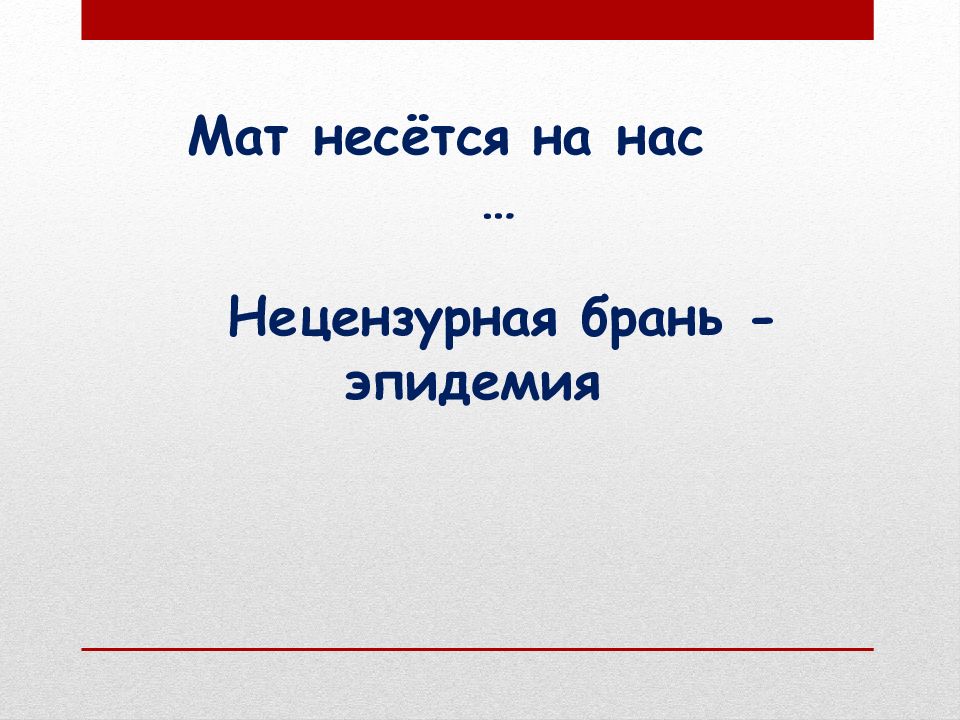 Мат несётся на нас …

Нецензурная брань - эпидемия